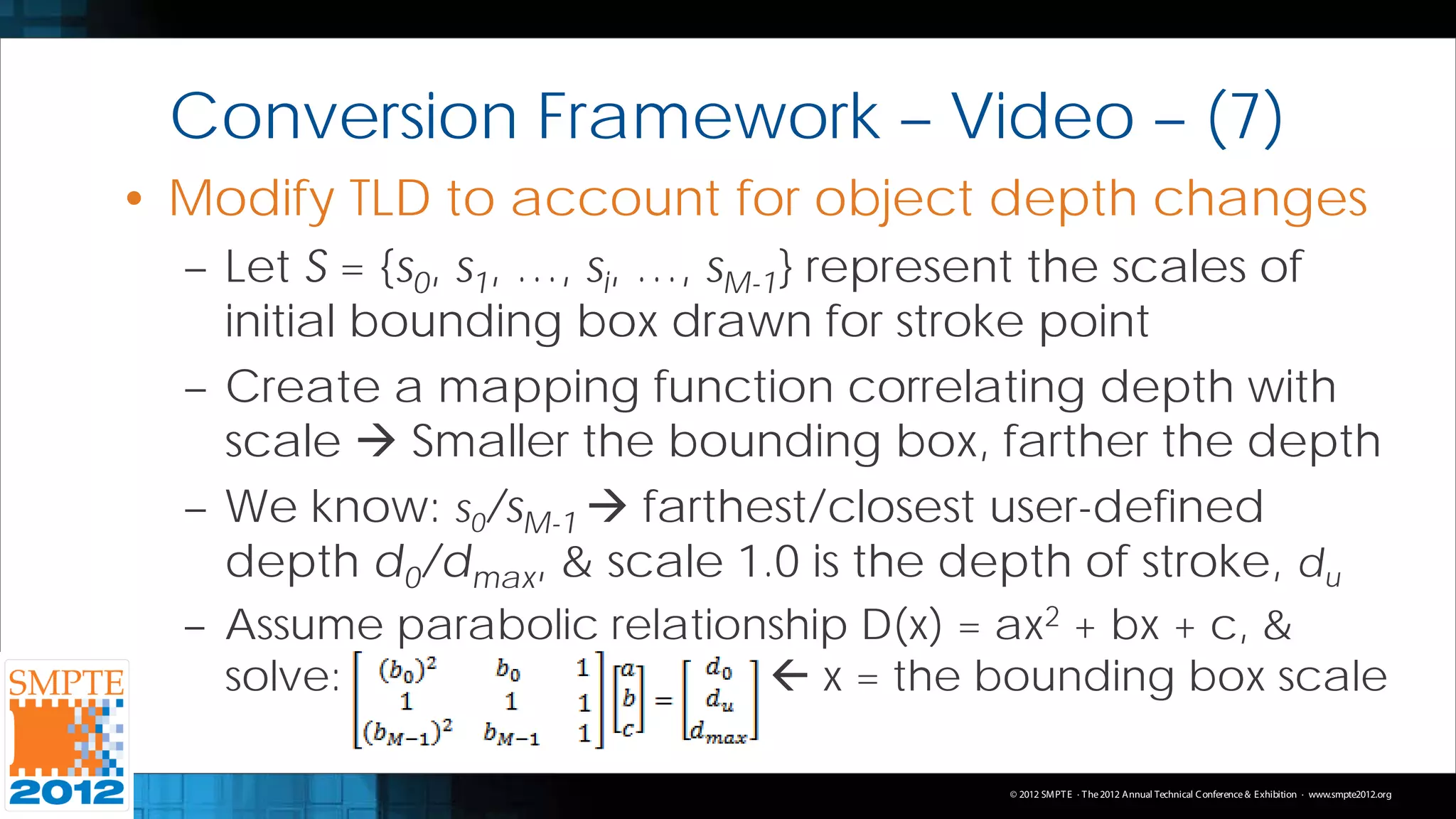 Conversion Framework – Video – (7)

• Modify TLD to account for object depth changes

– Let $S = \{s_0, s_1, \ldots, s_i, \ldots, s_{M-1}\}$ represent the scales of initial bounding box drawn for stroke point

– Create a mapping function correlating depth with scale → Smaller the bounding box, farther the depth

– We know: $s_0/s_{M-1}$ → farthest/closest user-defined depth $d_0/d_{max}$, & scale 1.0 is the depth of stroke, $d_u$

– Assume parabolic relationship D(x) = ax$^2$ + bx + c, & solve: $\begin{bmatrix} (b_0)^2 & b_0 & 1 \\ 1 & 1 & 1 \\ (b_{M-1})^2 & b_{M-1} & 1 \end{bmatrix} \begin{bmatrix} a \\ b \\ c \end{bmatrix} = \begin{bmatrix} d_0 \\ d_u \\ d_{max} \end{bmatrix}$ ← x = the bounding box scale

SMPTE
2012

© 2012 SMPTE · The 2012 Annual Technical Conference & Exhibition · www.smpte2012.org